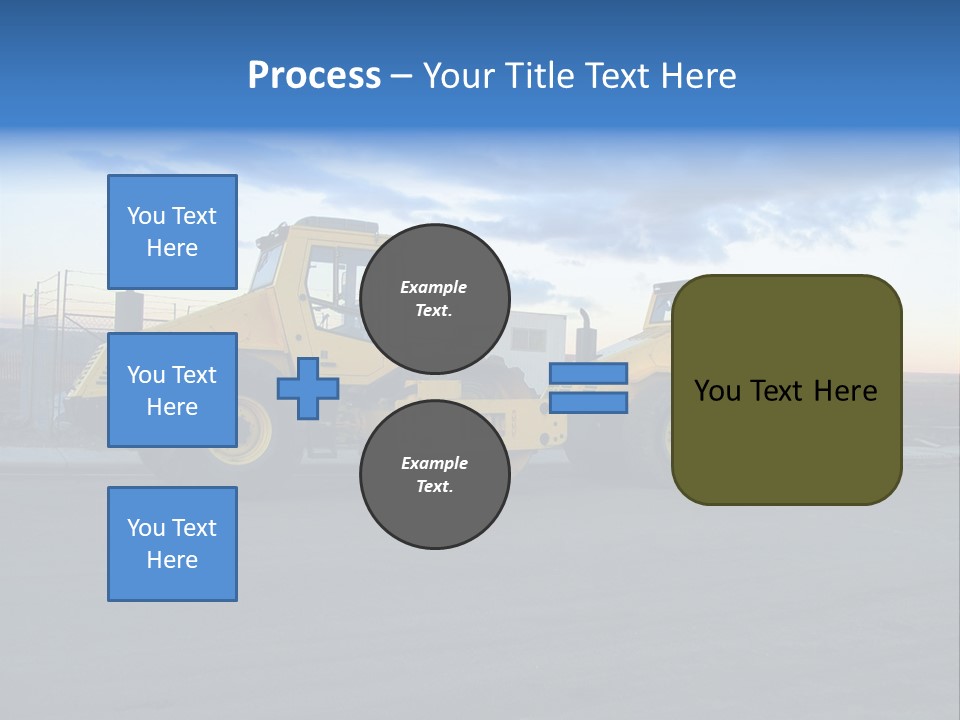 Process – Your Title Text Here

You Text Here

You Text Here

You Text Here

Example Text.

Example Text.

You Text Here